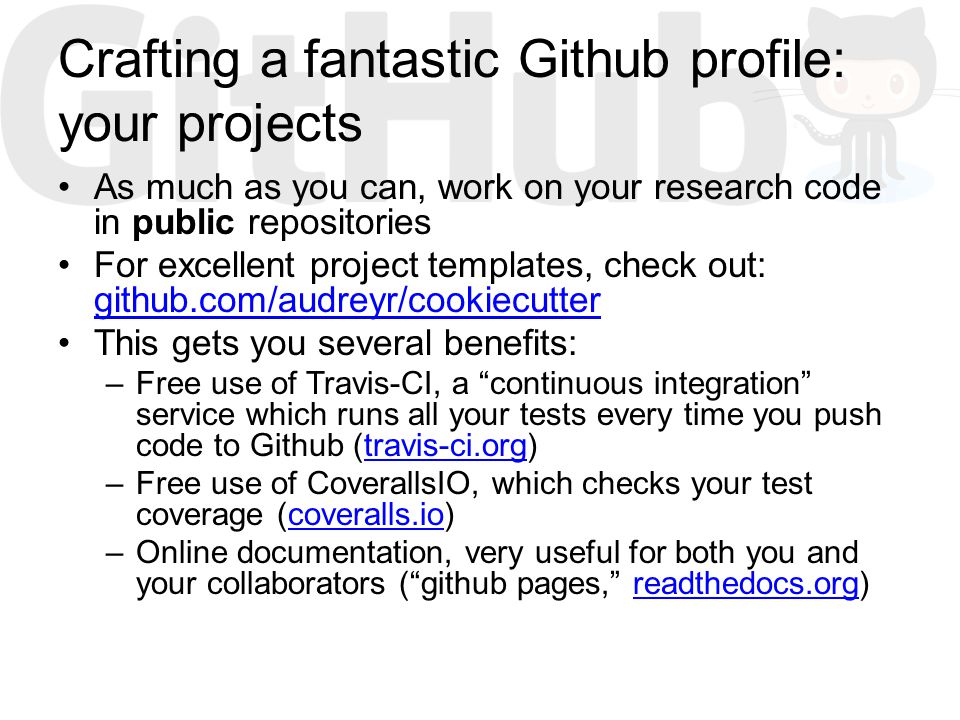 GitHub

Crafting a fantastic Github profile: your projects

• As much as you can, work on your research code in **public** repositories
• For excellent project templates, check out: github.com/audreyr/cookiecutter
• This gets you several benefits:
  – Free use of Travis-CI, a “continuous integration” service which runs all your tests every time you push code to Github (travis-ci.org)
  – Free use of CoverallsIO, which checks your test coverage (coveralls.io)
  – Online documentation, very useful for both you and your collaborators (“github pages,” readthedocs.org)